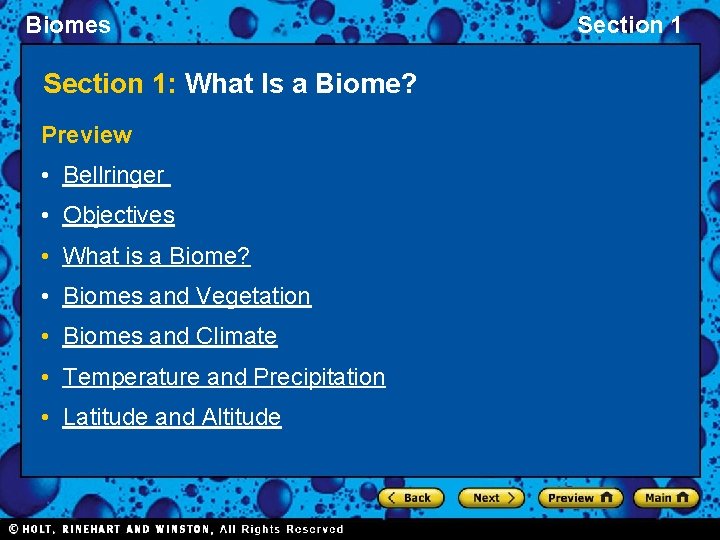 Biomes

Section 1

Section 1: What Is a Biome?

Preview

• Bellringer
• Objectives
• What is a Biome?
• Biomes and Vegetation
• Biomes and Climate
• Temperature and Precipitation
• Latitude and Altitude

Back Next Preview Main

© HOLT, RINEHART AND WINSTON, All Rights Reserved